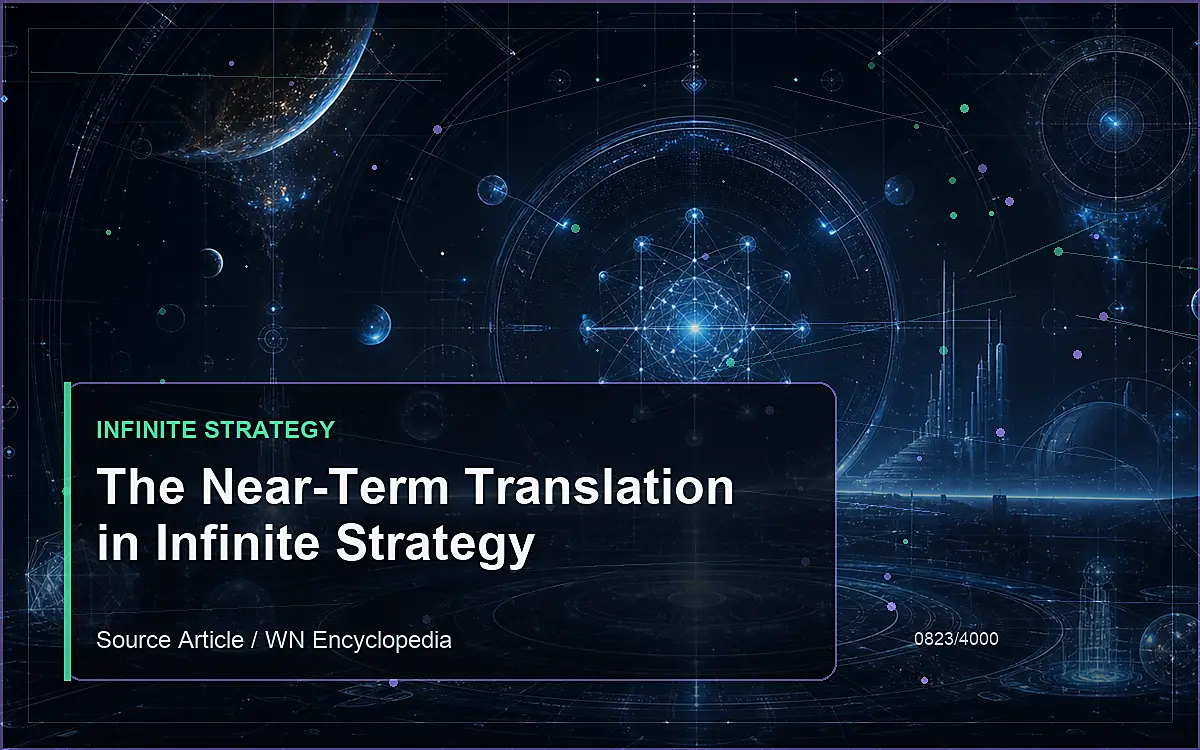 INFINITE STRATEGY

The Near-Term Translation in Infinite Strategy

Source Article / WN Encyclopedia

0823/4000